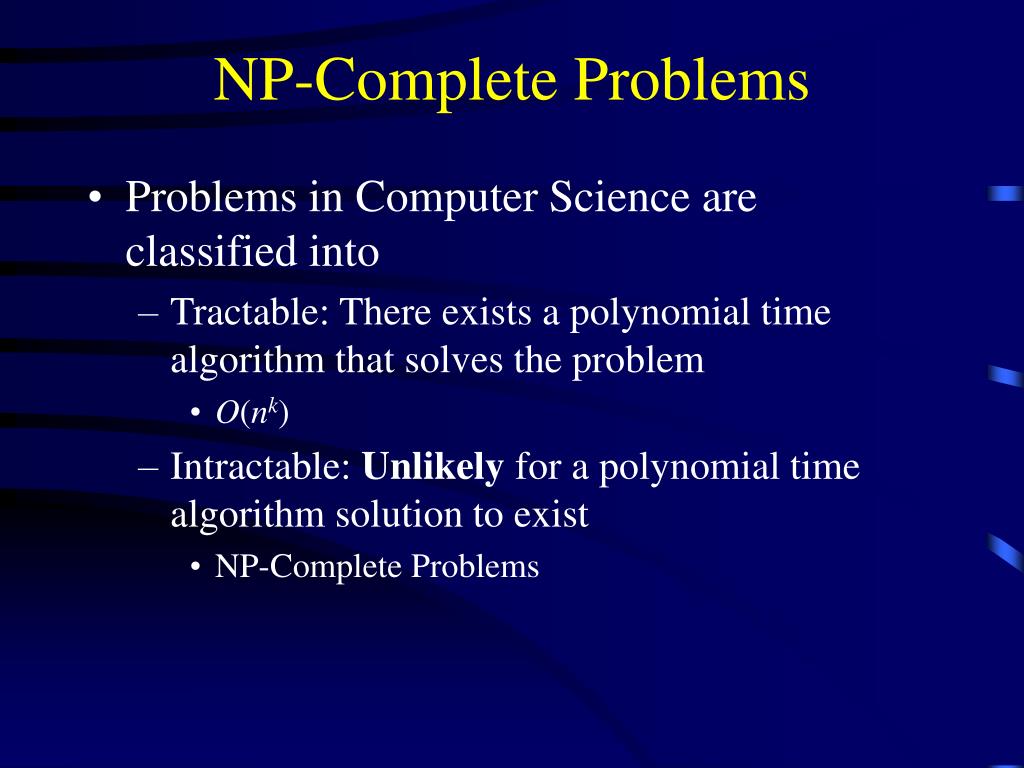 NP-Complete Problems

• Problems in Computer Science are classified into

– Tractable: There exists a polynomial time algorithm that solves the problem

• $O(n^k)$

– Intractable: Unlikely for a polynomial time algorithm solution to exist

• NP-Complete Problems